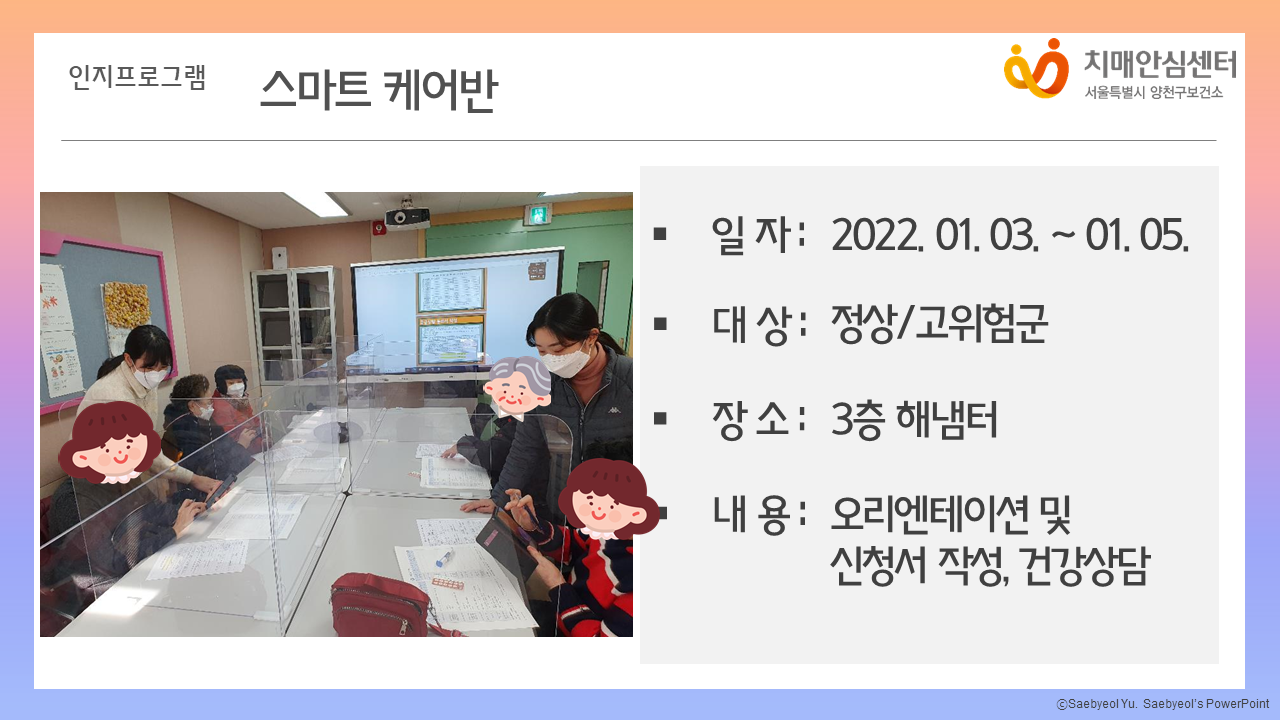 인지프로그램

스마트 케어반

치매안심센터
서울특별시 양천구보건소

▪ 일 자 : 2022. 01. 03. ~ 01. 05.

▪ 대 상 : 정상/고위험군

▪ 장 소 : 3층 해냄터

▪ 내 용 : 오리엔테이션 및 신청서 작성, 건강상담

ⓒSaebyeol Yu. Saebyeol's PowerPoint